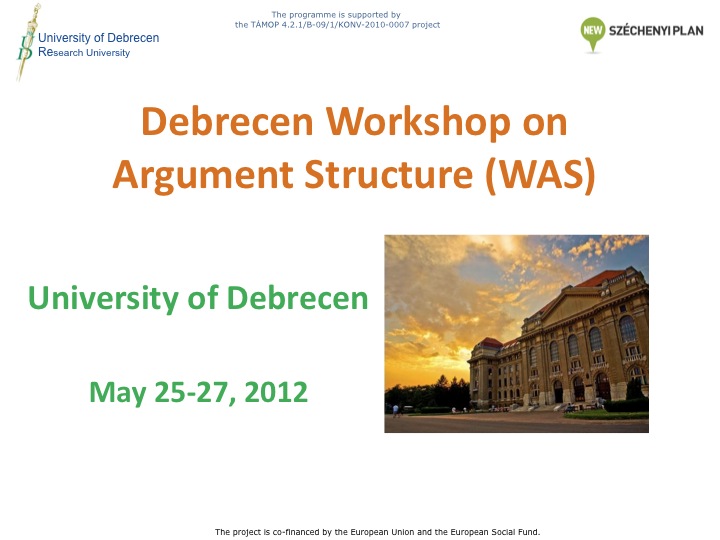 University of Debrecen
Research University

The programme is supported by
the TÁMOP 4.2.1/B-09/1/KONV-2010-0007 project

NEW SZÉCHENYI PLAN

Debrecen Workshop on Argument Structure (WAS)

University of Debrecen

May 25-27, 2012

The project is co-financed by the European Union and the European Social Fund.